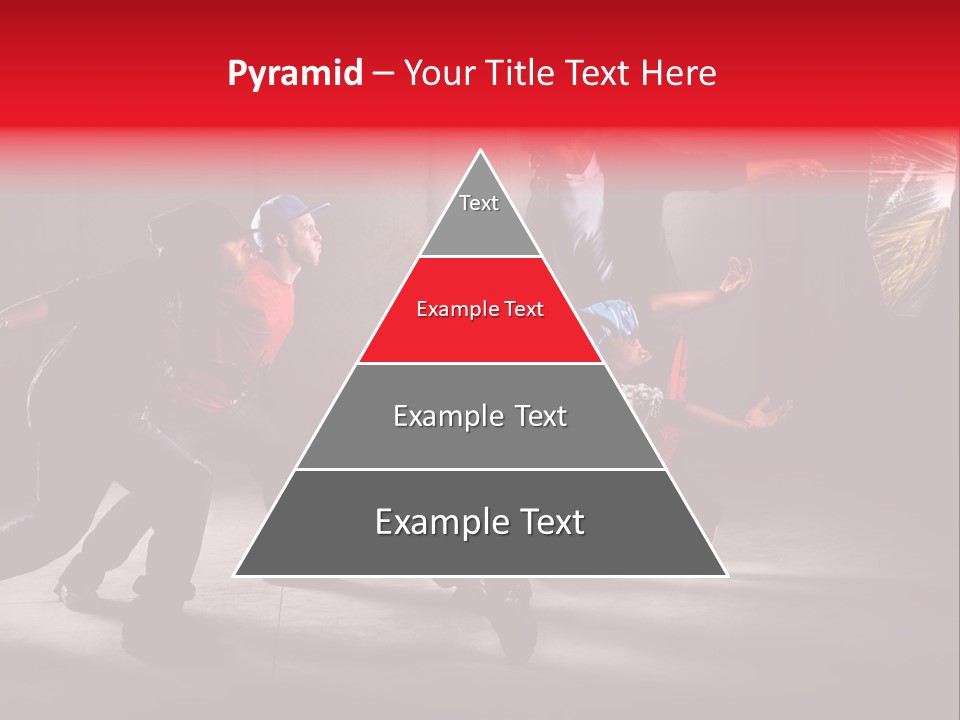 Pyramid – Your Title Text Here

Text

Example Text

Example Text

Example Text